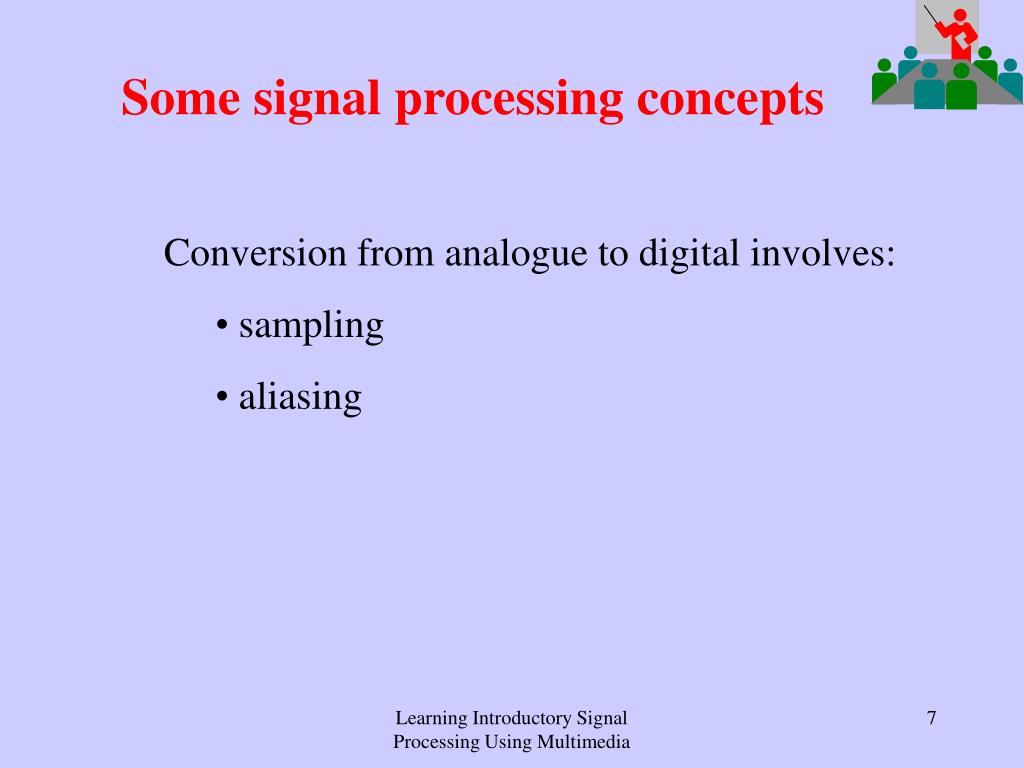 Some signal processing concepts

Conversion from analogue to digital involves:

• sampling

• aliasing

Learning Introductory Signal Processing Using Multimedia

7